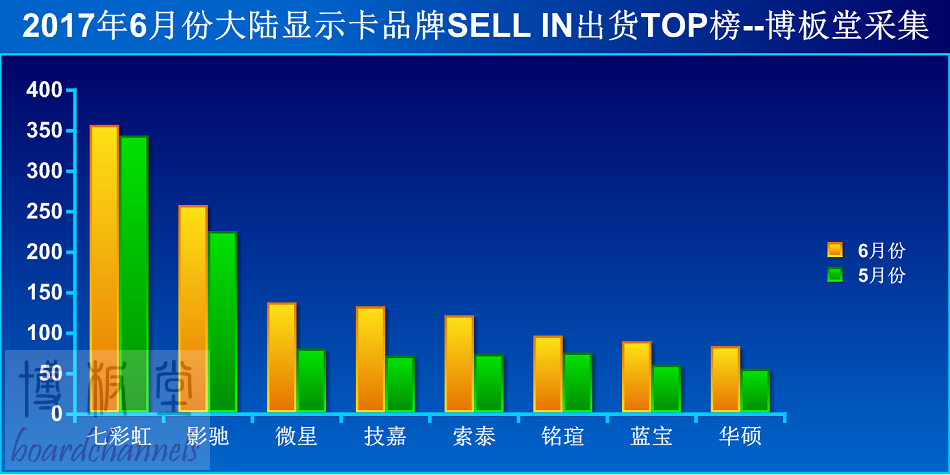 2017年6月份大陆显示卡品牌SELL IN出货TOP榜--博板堂采集

400
350
300
250
200
150
100
50
0

七彩虹
影驰
微星
技嘉
索泰
铭瑄
蓝宝
华硕

6月份
5月份

博板堂
boardchannels